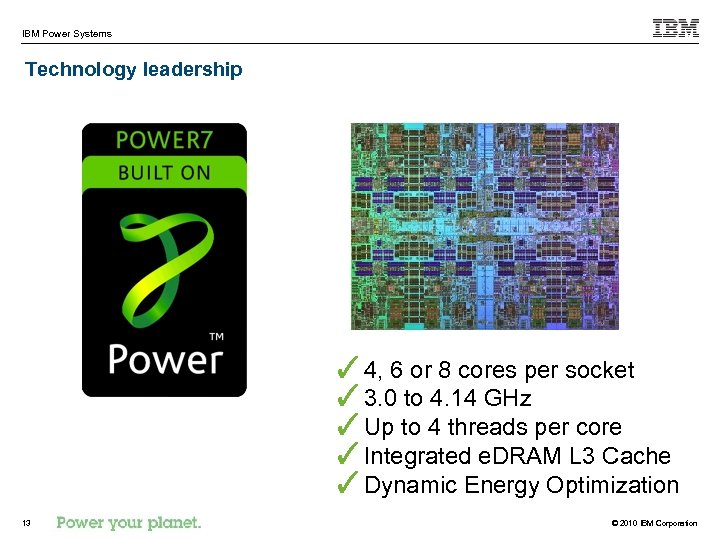 IBM Power Systems

IBM

Technology leadership

POWER7
BUILT ON
Power™

✓ 4, 6 or 8 cores per socket
✓ 3.0 to 4.14 GHz
✓ Up to 4 threads per core
✓ Integrated eDRAM L3 Cache
✓ Dynamic Energy Optimization

13 Power your planet.

© 2010 IBM Corporation